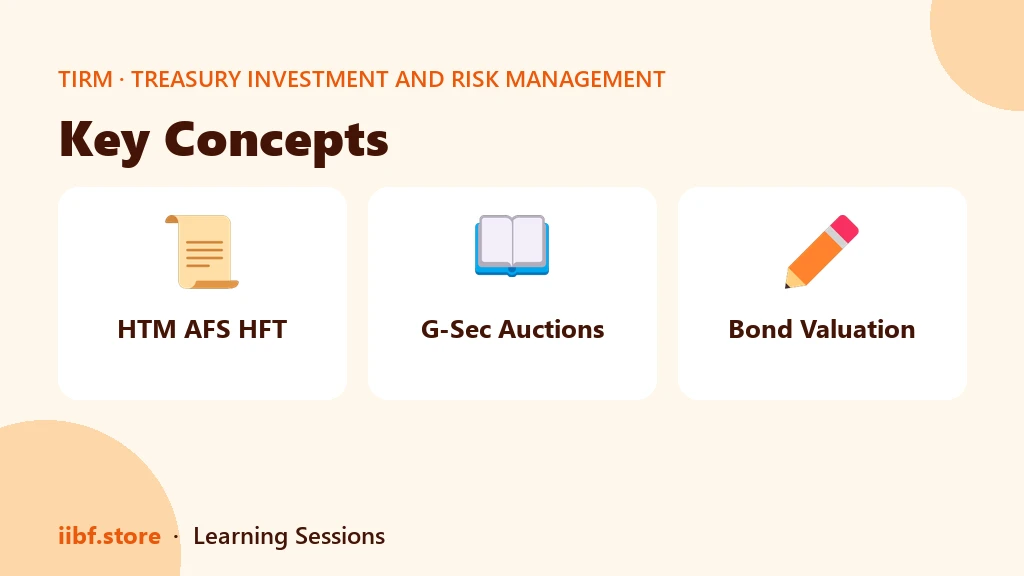 TIRM · TREASURY INVESTMENT AND RISK MANAGEMENT

Key Concepts

HTM AFS HFT

G-Sec Auctions

Bond Valuation

iibf.store · Learning Sessions